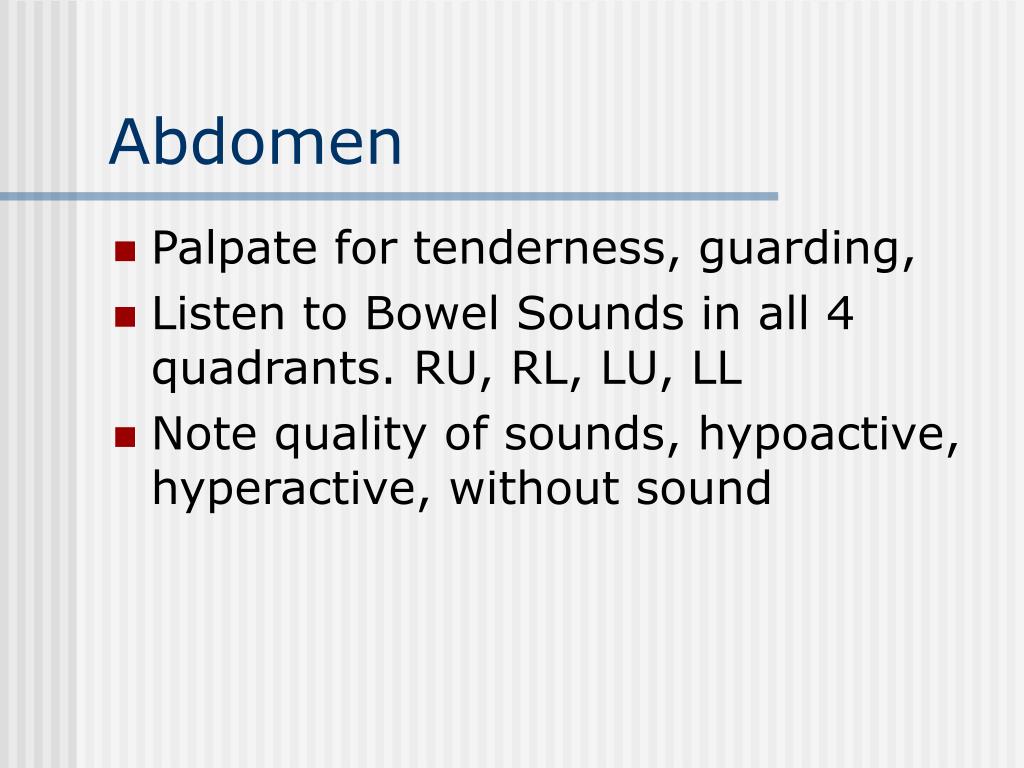 Abdomen

- Palpate for tenderness, guarding,
- Listen to Bowel Sounds in all 4 quadrants. RU, RL, LU, LL
- Note quality of sounds, hypoactive, hyperactive, without sound